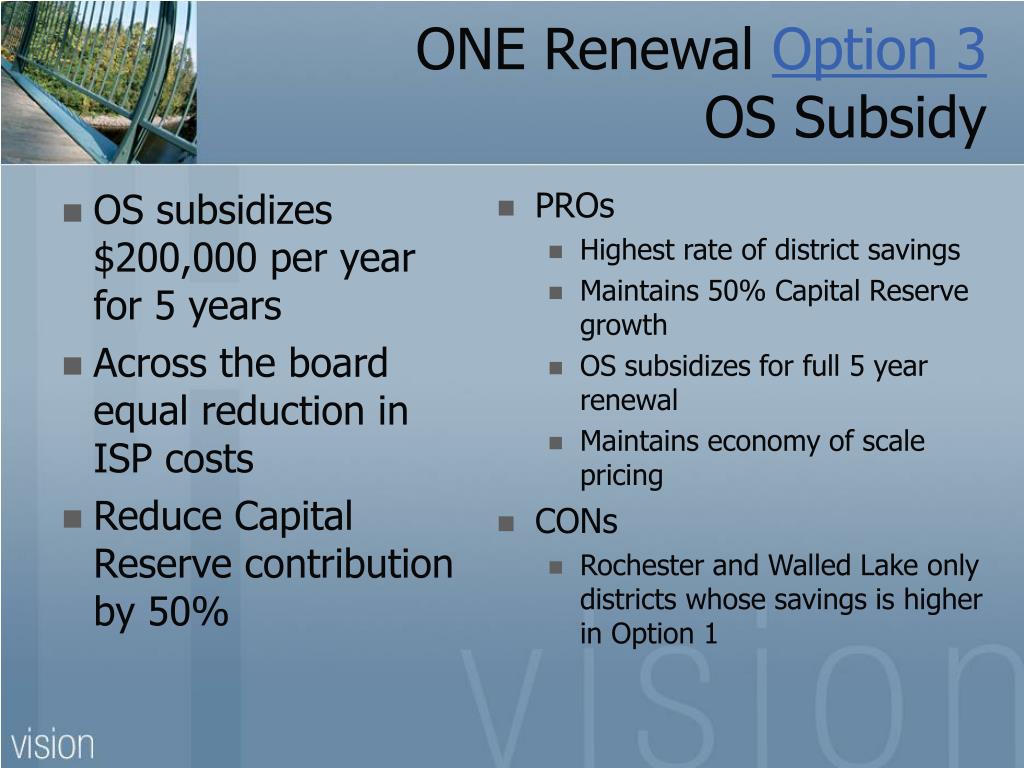 ONE Renewal Option 3
OS Subsidy

- OS subsidizes $200,000 per year for 5 years
- Across the board equal reduction in ISP costs
- Reduce Capital Reserve contribution by 50%

- PROs
  - Highest rate of district savings
  - Maintains 50% Capital Reserve growth
  - OS subsidizes for full 5 year renewal
  - Maintains economy of scale pricing
- CONs
  - Rochester and Walled Lake only districts whose savings is higher in Option 1

vision

vision